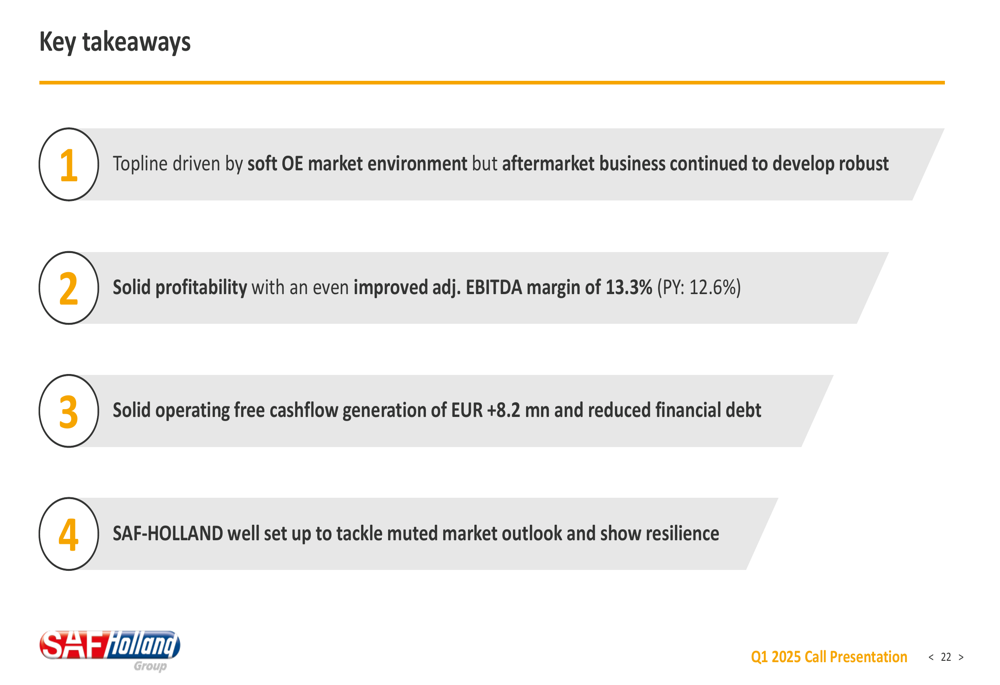 Key takeaways

1 Topline driven by soft OE market environment but aftermarket business continued to develop robust

2 Solid profitability with an even improved adj. EBITDA margin of 13.3% (PY: 12.6%)

3 Solid operating free cashflow generation of EUR +8.2 mn and reduced financial debt

4 SAF-HOLLAND well set up to tackle muted market outlook and show resilience

SAF Holland Group

Q1 2025 Call Presentation < 22 >